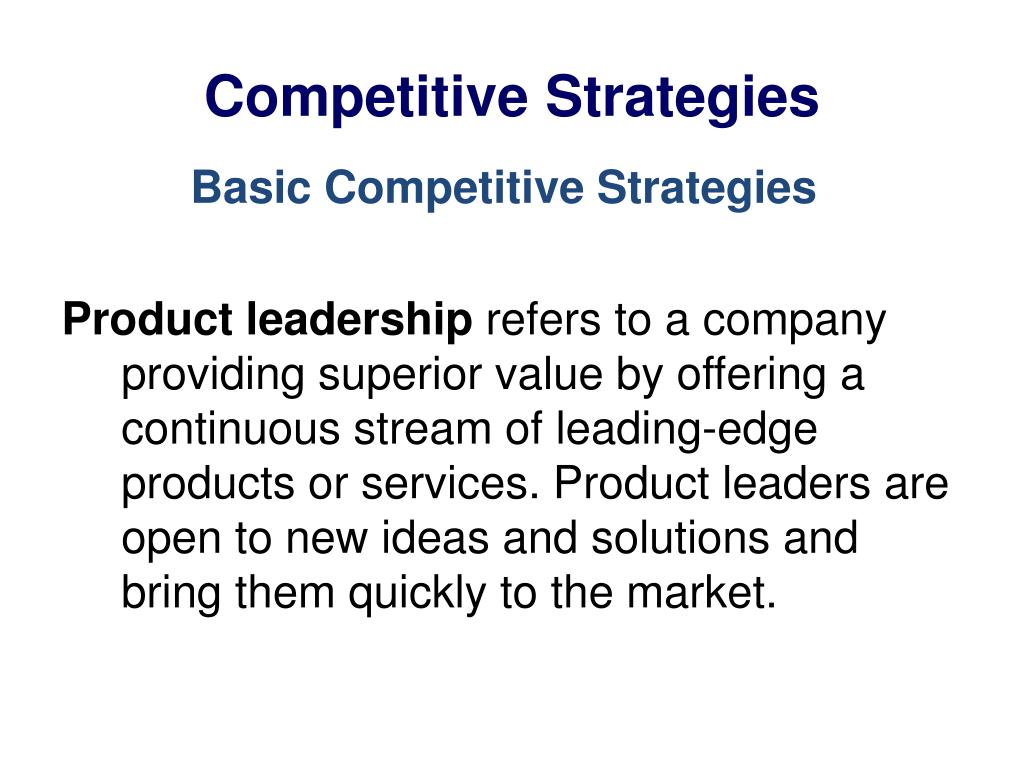 Competitive Strategies

Basic Competitive Strategies

Product leadership refers to a company providing superior value by offering a continuous stream of leading-edge products or services. Product leaders are open to new ideas and solutions and bring them quickly to the market.